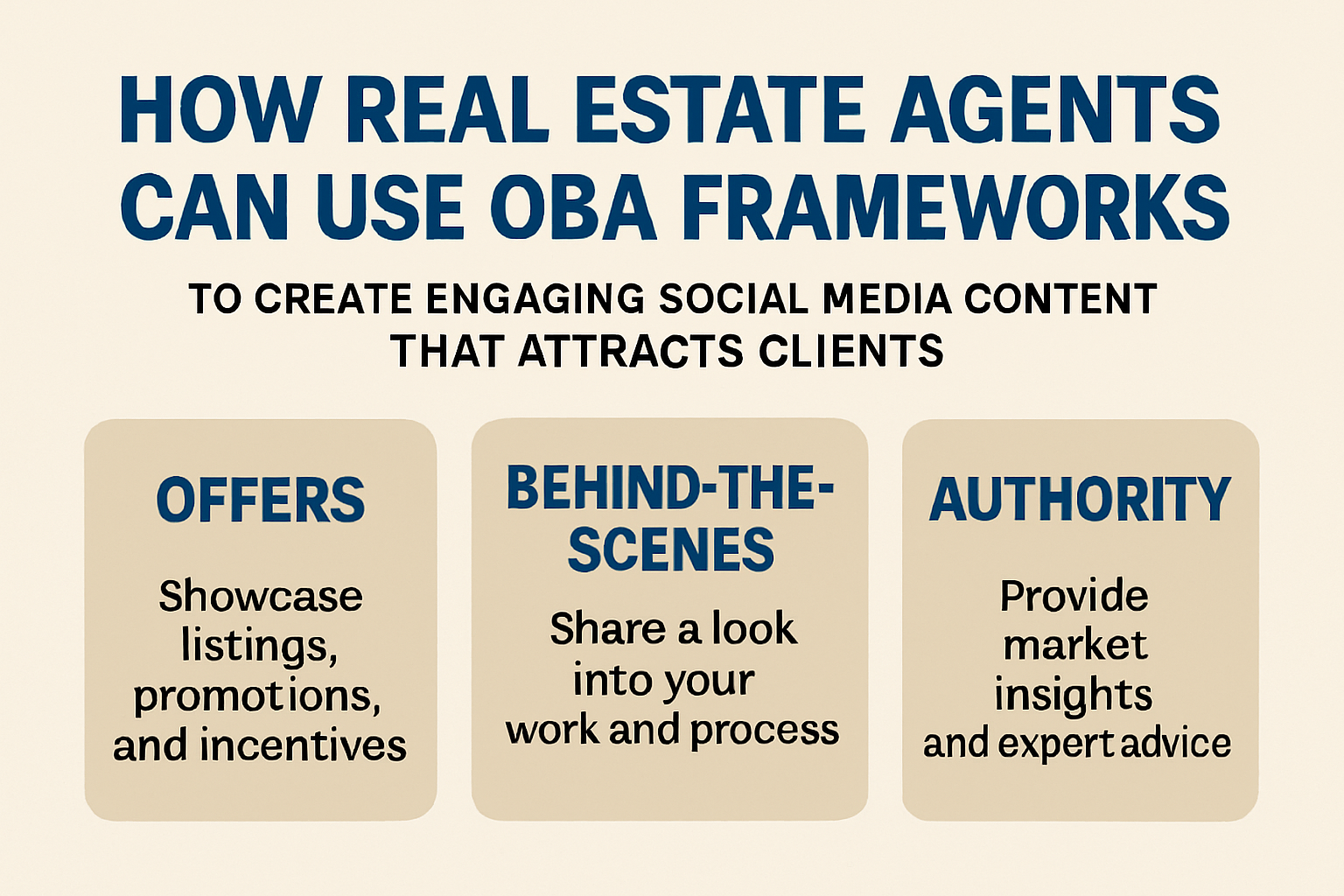 HOW REAL ESTATE AGENTS CAN USE OBA FRAMEWORKS

TO CREATE ENGAGING SOCIAL MEDIA CONTENT THAT ATTRACTS CLIENTS

OFFERS

Showcase listings, promotions, and incentives

BEHIND-THE-SCENES

Share a look into your work and process

AUTHORITY

Provide market insights and expert advice